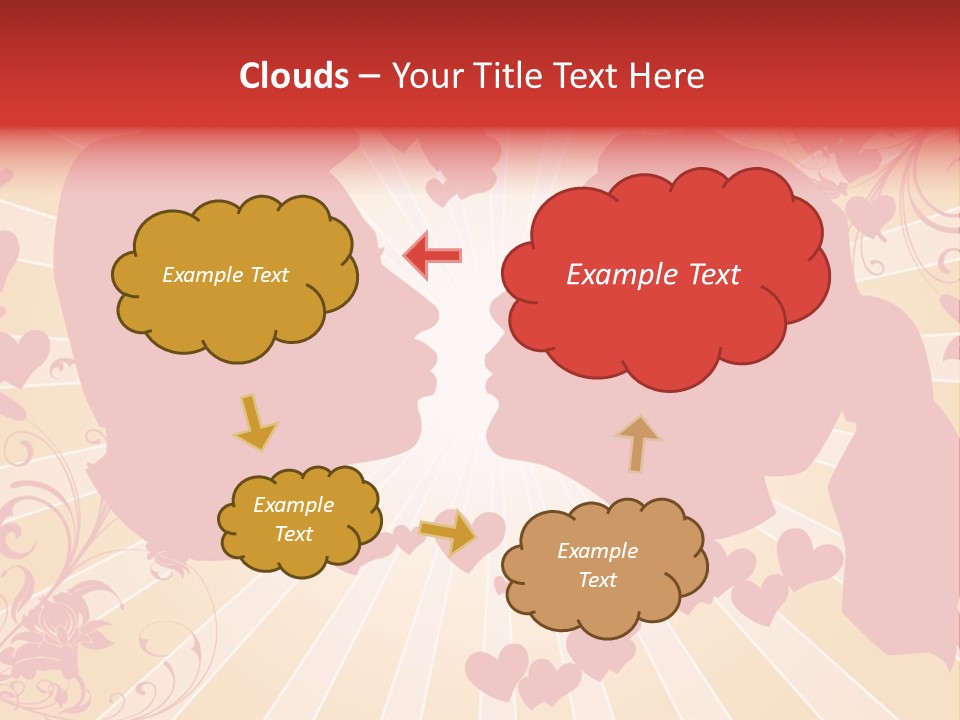 Clouds – Your Title Text Here

Example Text

Example Text

Example Text

Example Text